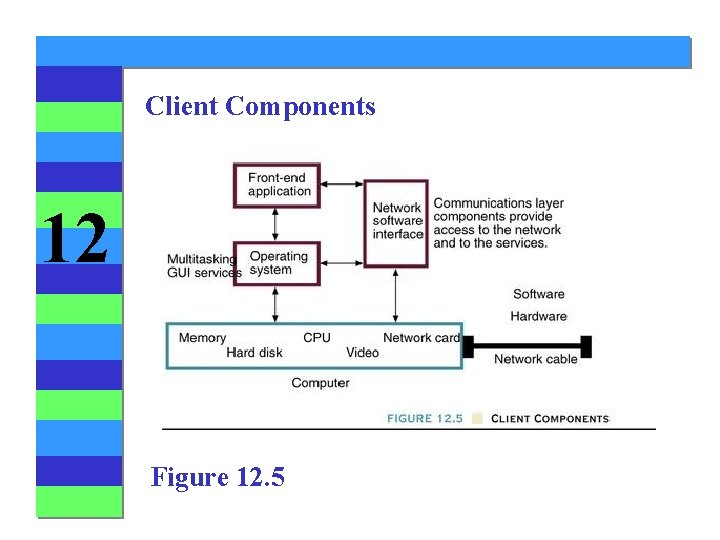 12

Client Components

Front-end application

Network software interface

Communications layer components provide access to the network and to the services.

Multitasking GUI services

Operating system

Software

Hardware

Memory

CPU

Network card

Hard disk

Video

Network cable

Computer

FIGURE 12.5 CLIENT COMPONENTS

Figure 12.5